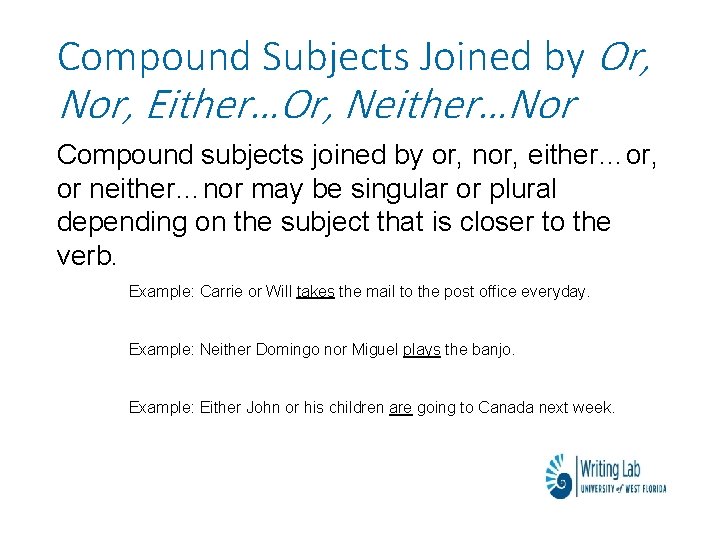 Compound Subjects Joined by Or, Nor, Either…Or, Neither…Nor

Compound subjects joined by or, nor, either…or, or neither…nor may be singular or plural depending on the subject that is closer to the verb.

Example: Carrie or Will takes the mail to the post office everyday.

Example: Neither Domingo nor Miguel plays the banjo.

Example: Either John or his children are going to Canada next week.

Writing Lab
UNIVERSITY of WEST FLORIDA